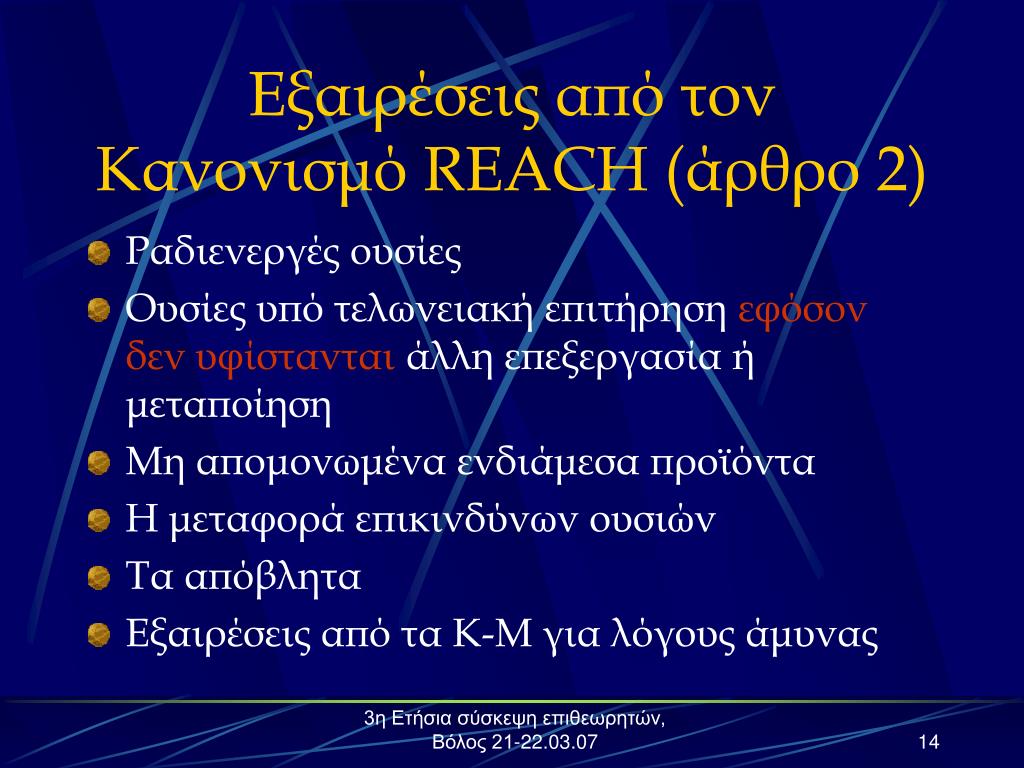 Εξαιρέσεις από τον Κανονισμό REACH (άρθρο 2)

Ραδιενεργές ουσίες

Ουσίες υπό τελωνειακή επιτήρηση εφόσον δεν υφίστανται άλλη επεξεργασία ή μεταποίηση

Μη απομονωμένα ενδιάμεσα προϊόντα

Η μεταφορά επικινδύνων ουσιών

Τα απόβλητα

Εξαιρέσεις από τα Κ-Μ για λόγους άμυνας

3η Ετήσια σύσκεψη επιθεωρητών, Βόλος 21-22.03.07

14